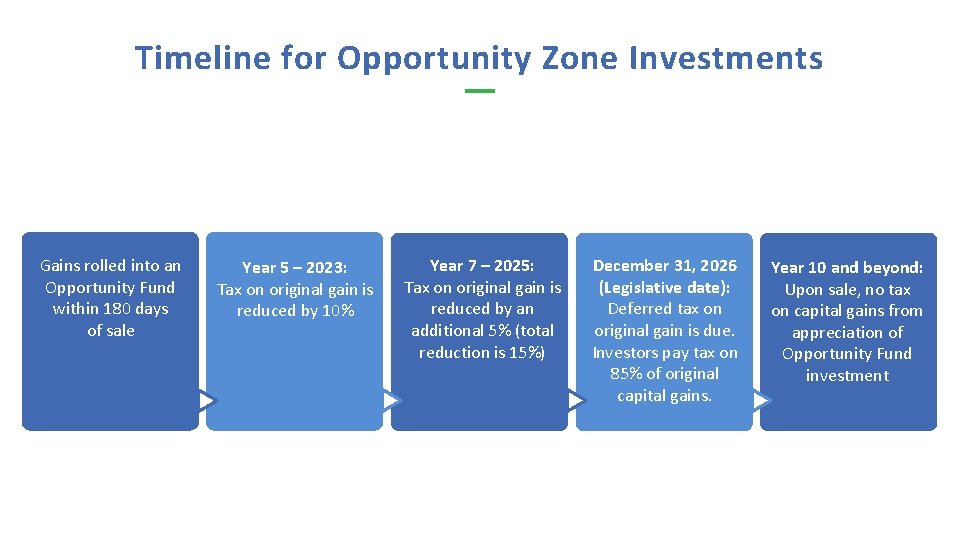 Timeline for Opportunity Zone Investments

Gains rolled into an Opportunity Fund within 180 days of sale

Year 5 – 2023:
Tax on original gain is reduced by 10%

Year 7 – 2025:
Tax on original gain is reduced by an additional 5% (total reduction is 15%)

December 31, 2026 (Legislative date):
Deferred tax on original gain is due. Investors pay tax on 85% of original capital gains.

Year 10 and beyond:
Upon sale, no tax on capital gains from appreciation of Opportunity Fund investment